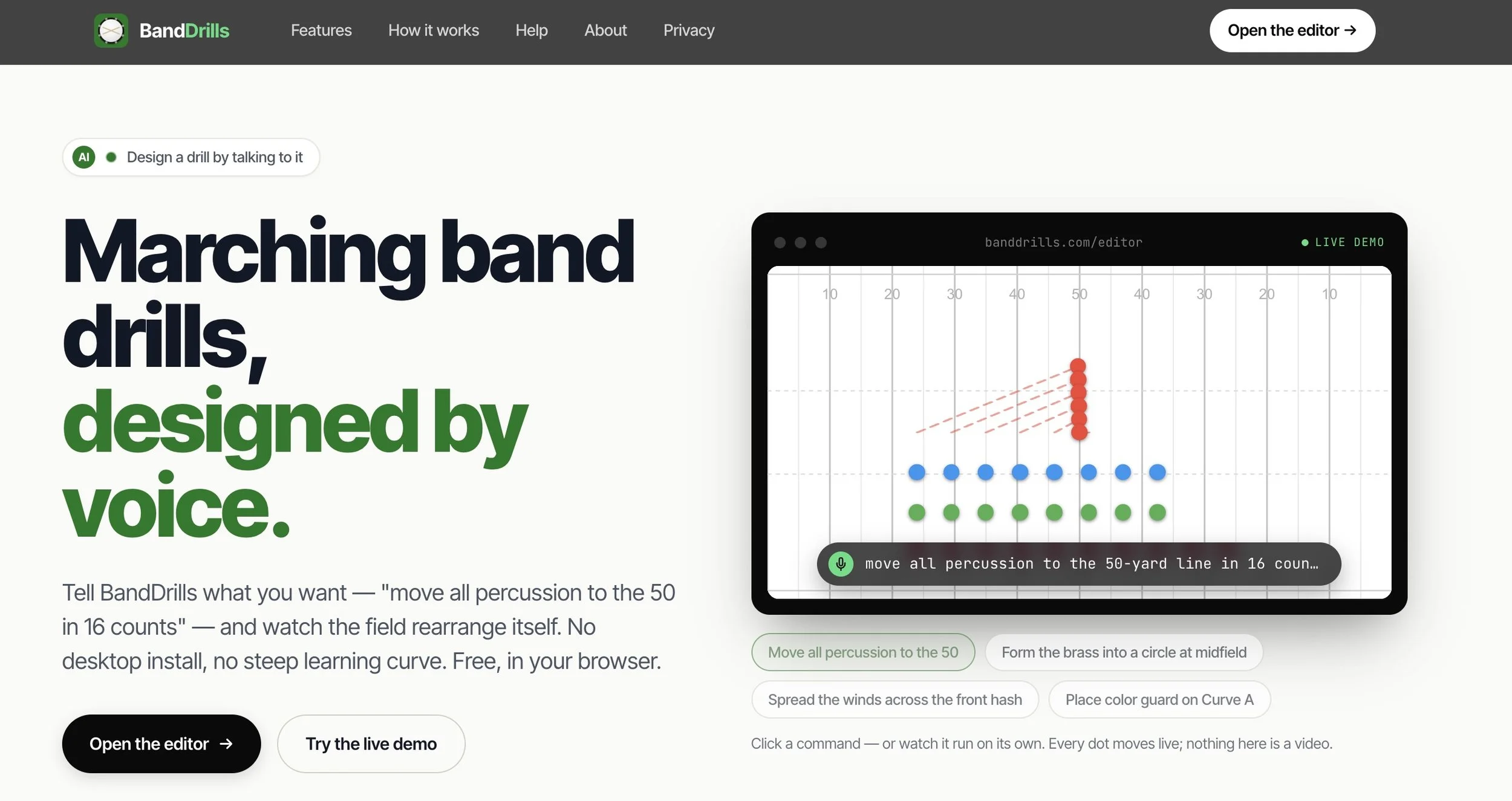 BandDrills Features How it works Help About Privacy Open the editor →

AI Design a drill by talking to it

Marching band drills, designed by voice.

Tell BandDrills what you want — "move all percussion to the 50 in 16 counts" — and watch the field rearrange itself. No desktop install, no steep learning curve. Free, in your browser.

Open the editor → Try the live demo

banddrills.com/editor LIVE DEMO

10 20 30 40 50 40 30 20 10

move all percussion to the 50-yard line in 16 coun…

Move all percussion to the 50 Form the brass into a circle at midfield

Spread the winds across the front hash Place color guard on Curve A

Click a command — or watch it run on its own. Every dot moves live; nothing here is a video.